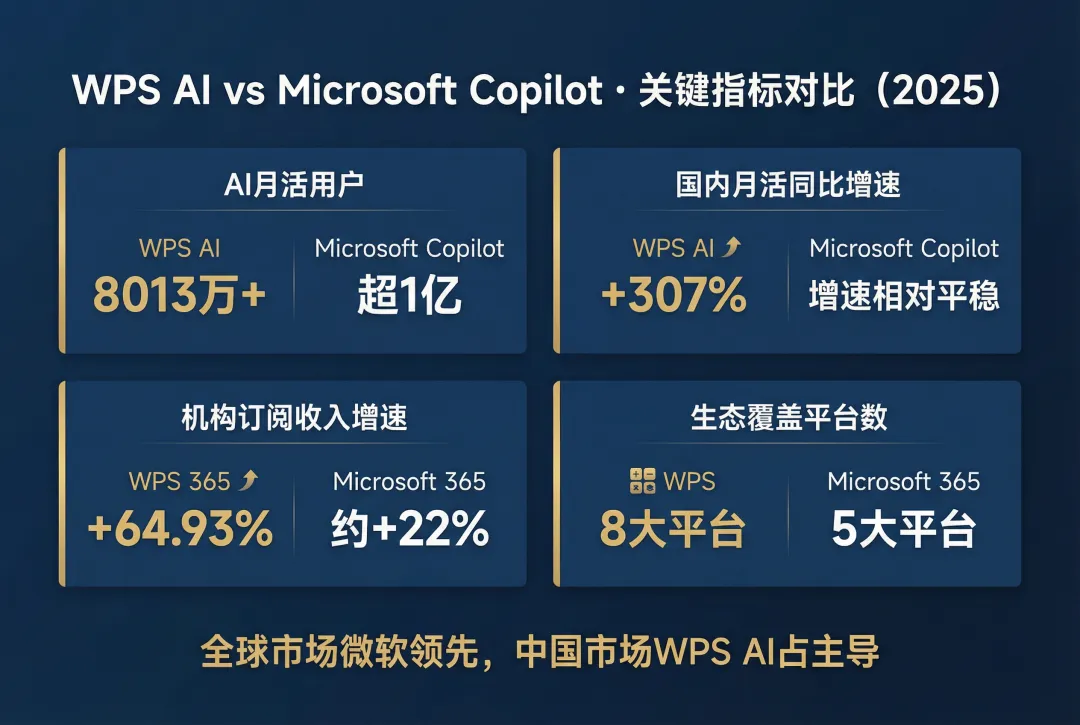 WPS AI vs Microsoft Copilot · 关键指标对比（2025）

AI月活用户

WPS AI
8013万+

Microsoft Copilot
超1亿

国内月活同比增速

WPS AI
+307%

Microsoft Copilot
增速相对平稳

机构订阅收入增速

WPS 365
+64.93%

Microsoft 365
约+22%

生态覆盖平台数

WPS
8大平台

Microsoft 365
5大平台

全球市场微软领先，中国市场WPS AI占主导